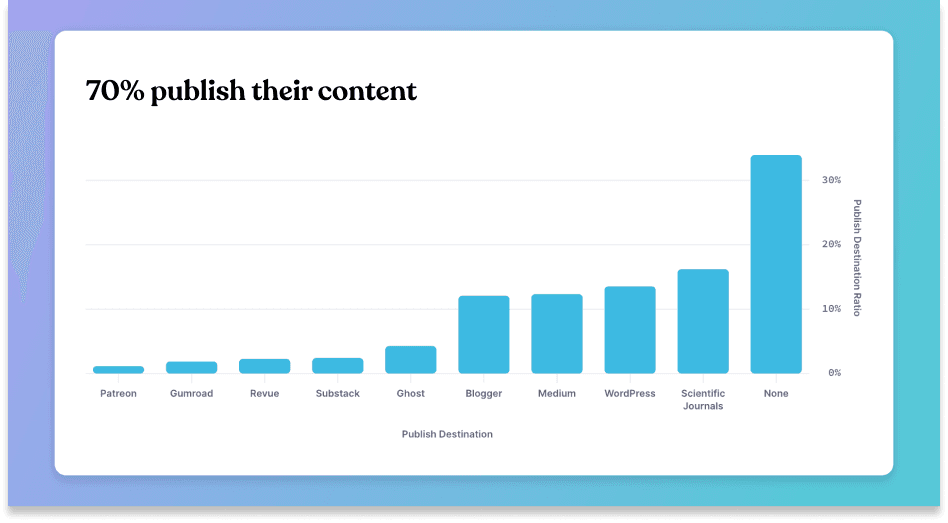 70% publish their content

30%
20%
10%
0%

Publish Destination Ratio

Patreon
Gumroad
Revue
Substack
Ghost
Blogger
Medium
WordPress
Scientific Journals
None

Publish Destination